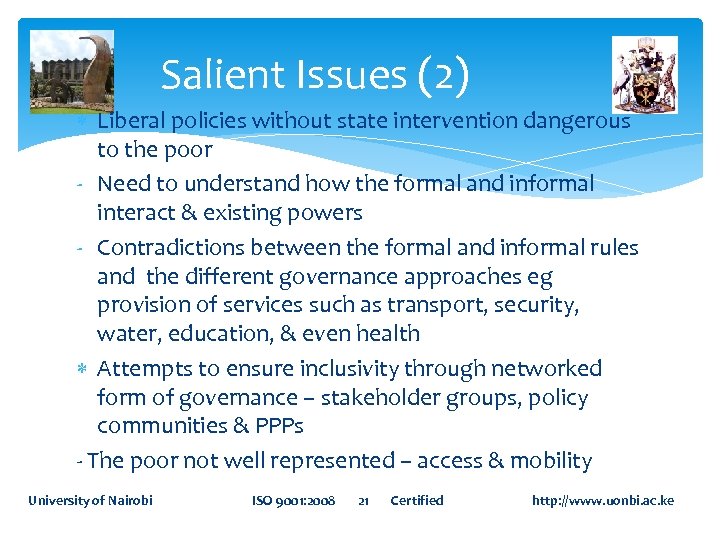 Salient Issues (2)

* Liberal policies without state intervention dangerous to the poor

- Need to understand how the formal and informal interact & existing powers

- Contradictions between the formal and informal rules and the different governance approaches eg provision of services such as transport, security, water, education, & even health

* Attempts to ensure inclusivity through networked form of governance – stakeholder groups, policy communities & PPPs

- The poor not well represented – access & mobility

University of Nairobi ISO 9001:2008 21 Certified http://www.uonbi.ac.ke